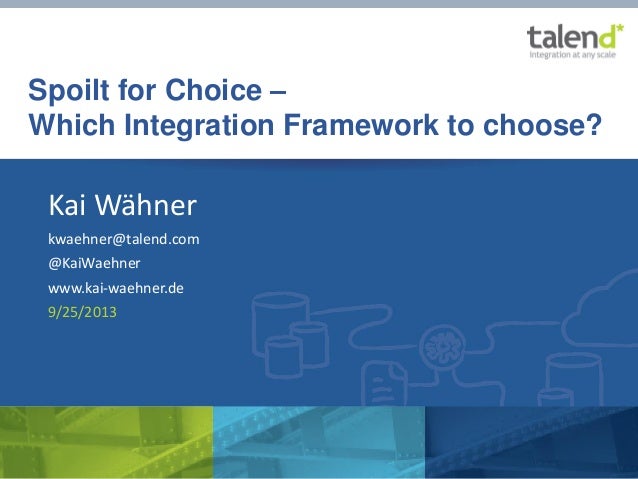 talend*
integration at any scale

Spoilt for Choice –
Which Integration Framework to choose?

Kai Wähner

kwaehner@talend.com

@KaiWaehner

www.kai-waehner.de

9/25/2013